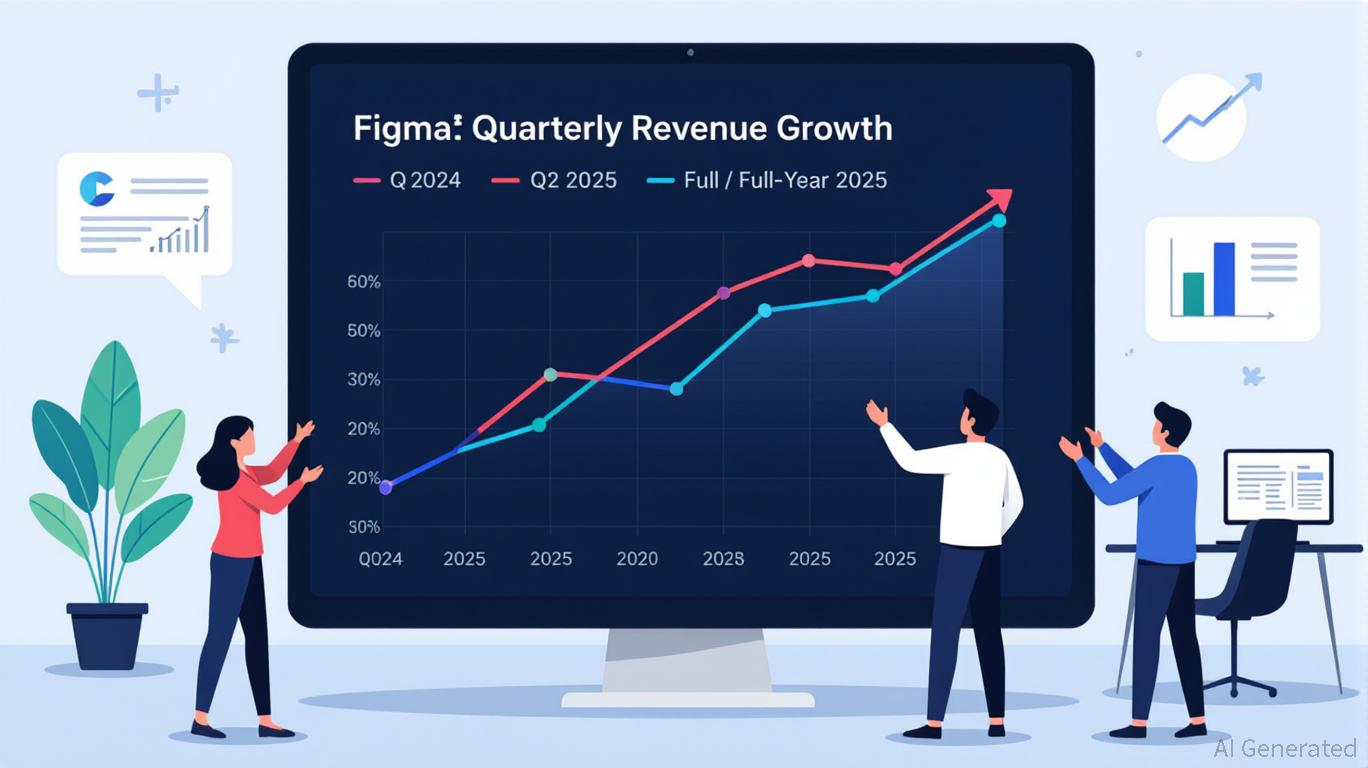 Figma: Quarterly Revenue Growth

Q 2024

Q2 2025

Full / Full-Year 2025

60%
50%
30%
20%
20%
50%

Q024
2025
2025
2020
2028
2025
2025

AI Generated